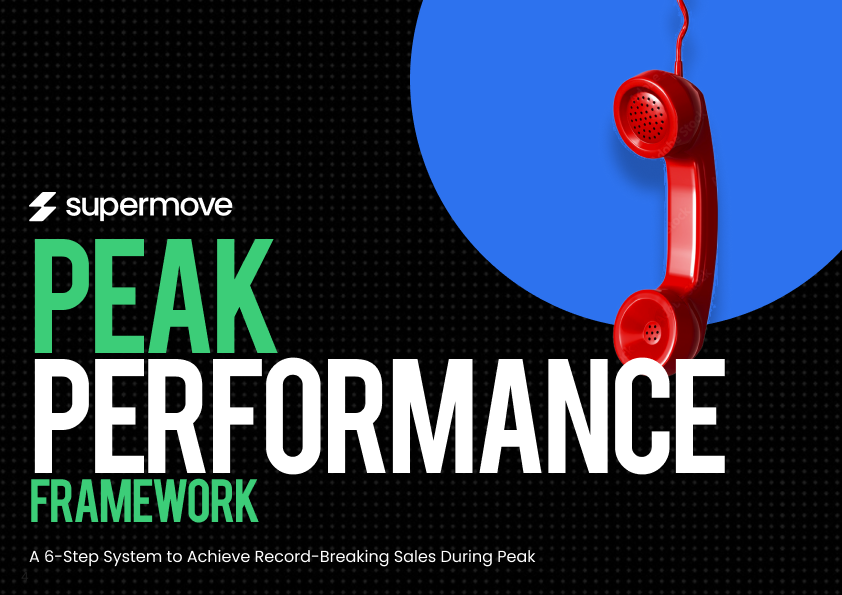 supermove

PEAK
PERFORMANCE
FRAMEWORK

A 6-Step System to Achieve Record-Breaking Sales During Peak